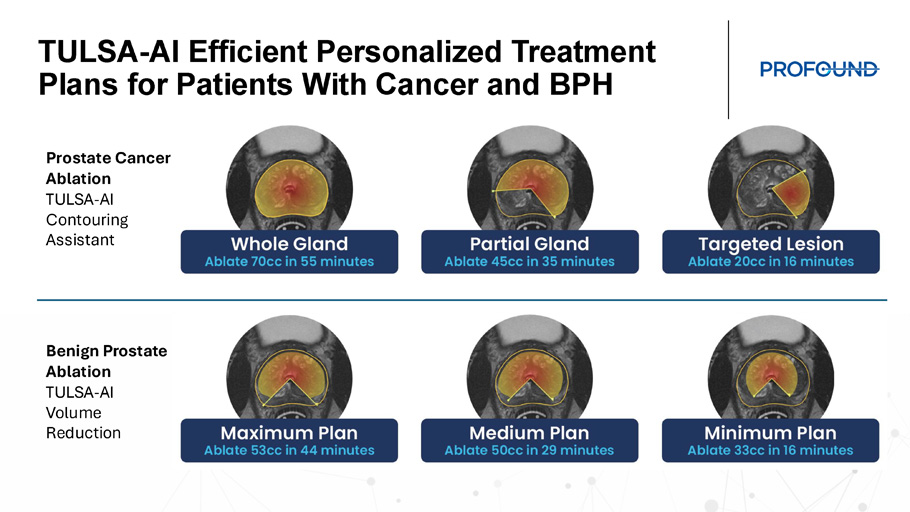 TULSA-AI Efficient Personalized Treatment Plans for Patients With Cancer and BPH

PROFOUND

Prostate Cancer Ablation
TULSA-AI Contouring Assistant

Whole Gland
Ablate 70cc in 55 minutes

Partial Gland
Ablate 45cc in 35 minutes

Targeted Lesion
Ablate 20cc in 16 minutes

Benign Prostate Ablation
TULSA-AI Volume Reduction

Maximum Plan
Ablate 53cc in 44 minutes

Medium Plan
Ablate 50cc in 29 minutes

Minimum Plan
Ablate 33cc in 16 minutes